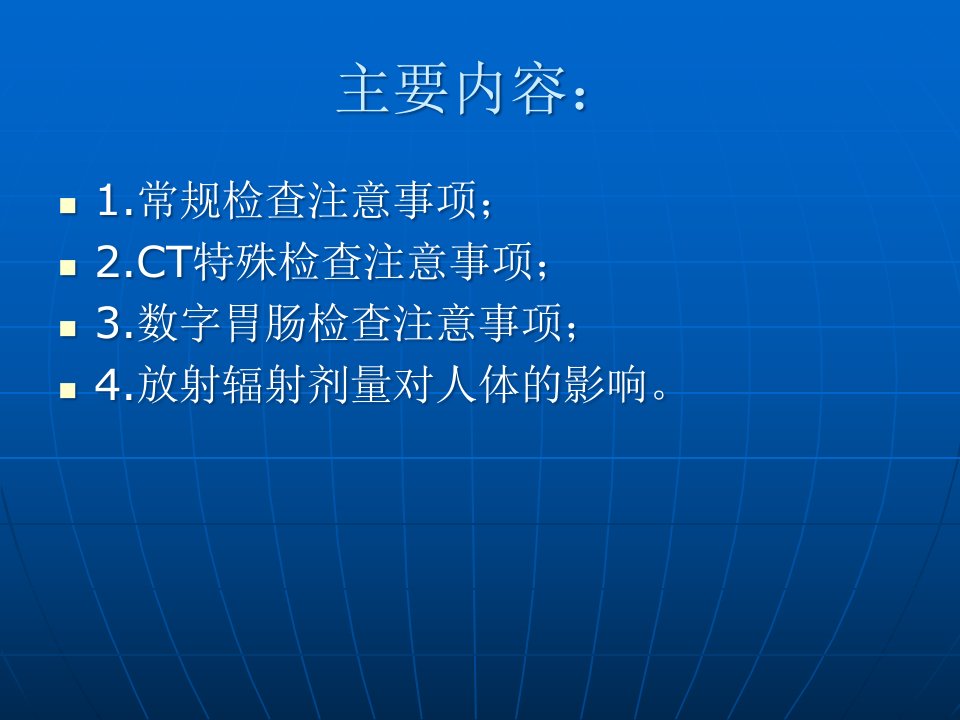 主要内容：

- 1.常规检查注意事项；
- 2.CT特殊检查注意事项；
- 3.数字胃肠检查注意事项；
- 4.放射辐射剂量对人体的影响。